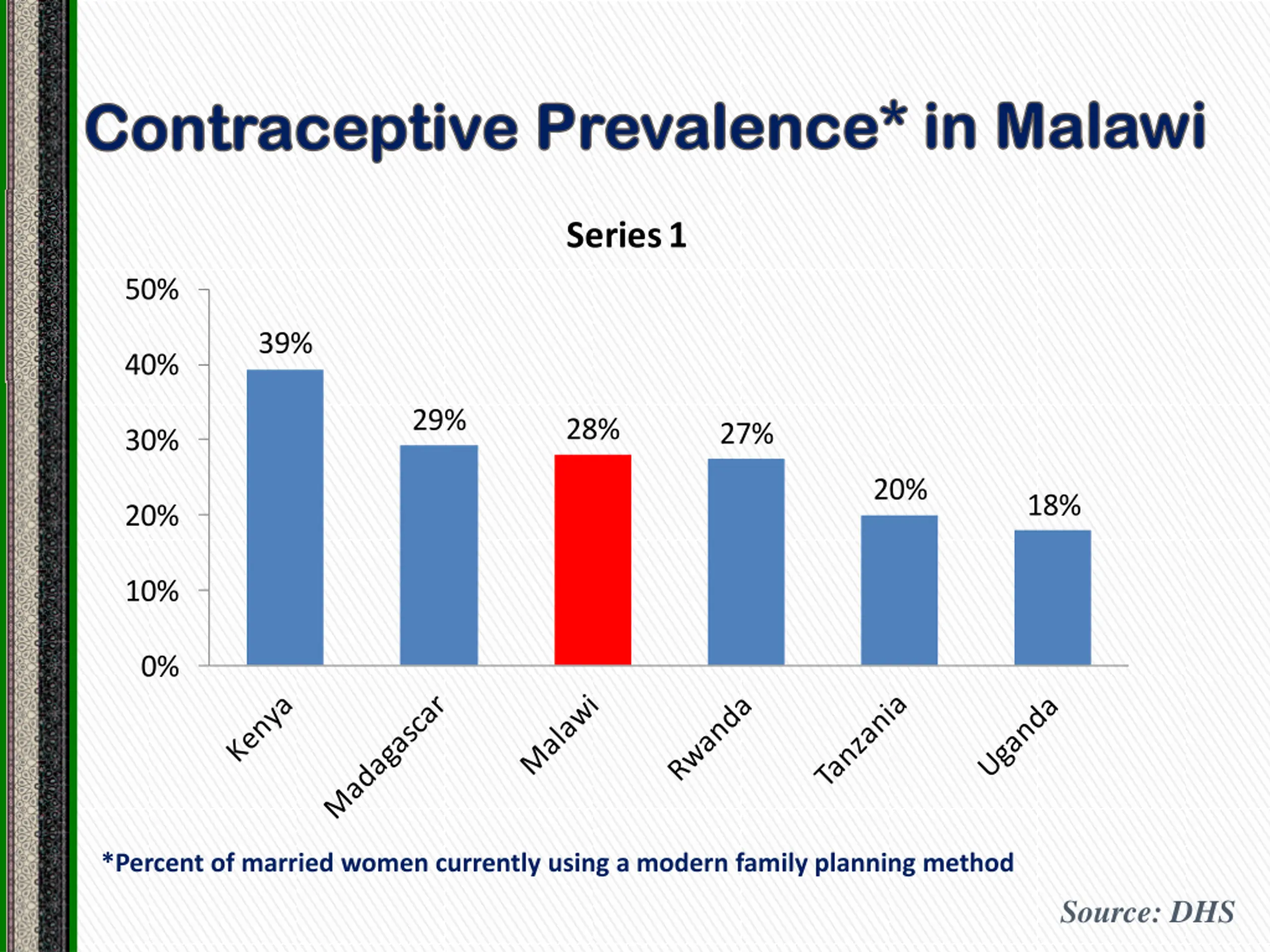 Contraceptive Prevalence* in Malawi

Series 1

50%
40%
30%
20%
10%
0%

39%
29%
28%
27%
20%
18%

Kenya
Madagascar
Malawi
Rwanda
Tanzania
Uganda

*Percent of married women currently using a modern family planning method

Source: DHS